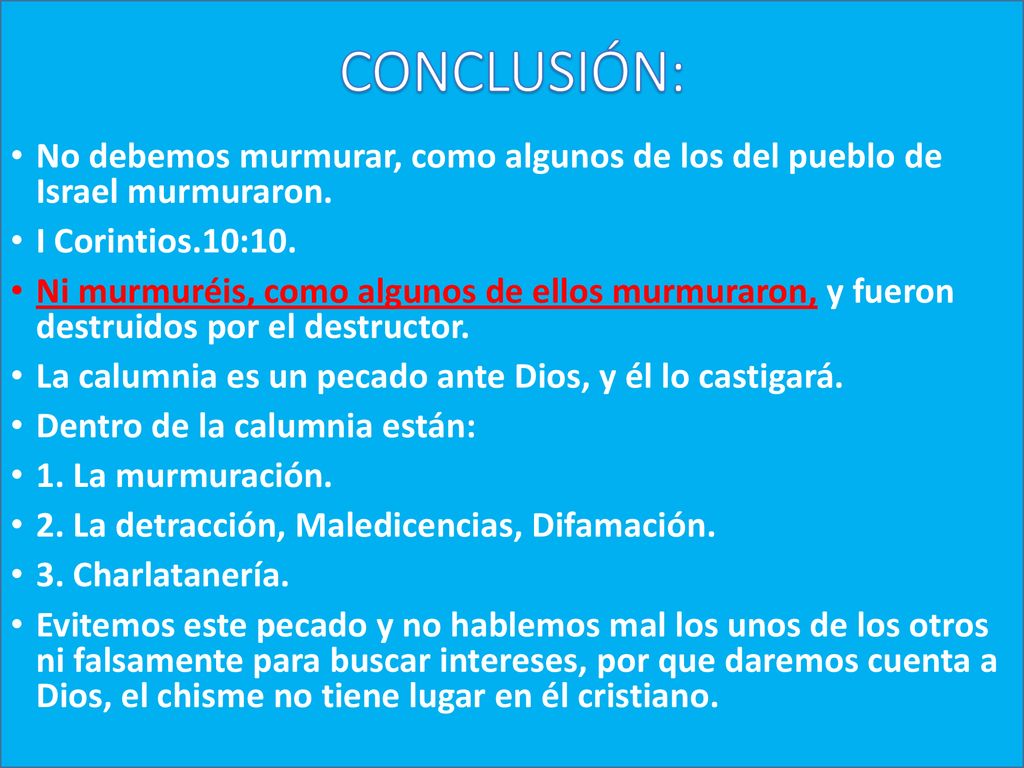 CONCLUSIÓN:

• No debemos murmurar, como algunos de los del pueblo de Israel murmuraron.
• I Corintios.10:10.
• Ni murmuréis, como algunos de ellos murmuraron, y fueron destruidos por el destructor.
• La calumnia es un pecado ante Dios, y él lo castigará.
• Dentro de la calumnia están:
• 1. La murmuración.
• 2. La detracción, Maledicencias, Difamación.
• 3. Charlatanería.
• Evitemos este pecado y no hablemos mal los unos de los otros ni falsamente para buscar intereses, por que daremos cuenta a Dios, el chisme no tiene lugar en él cristiano.